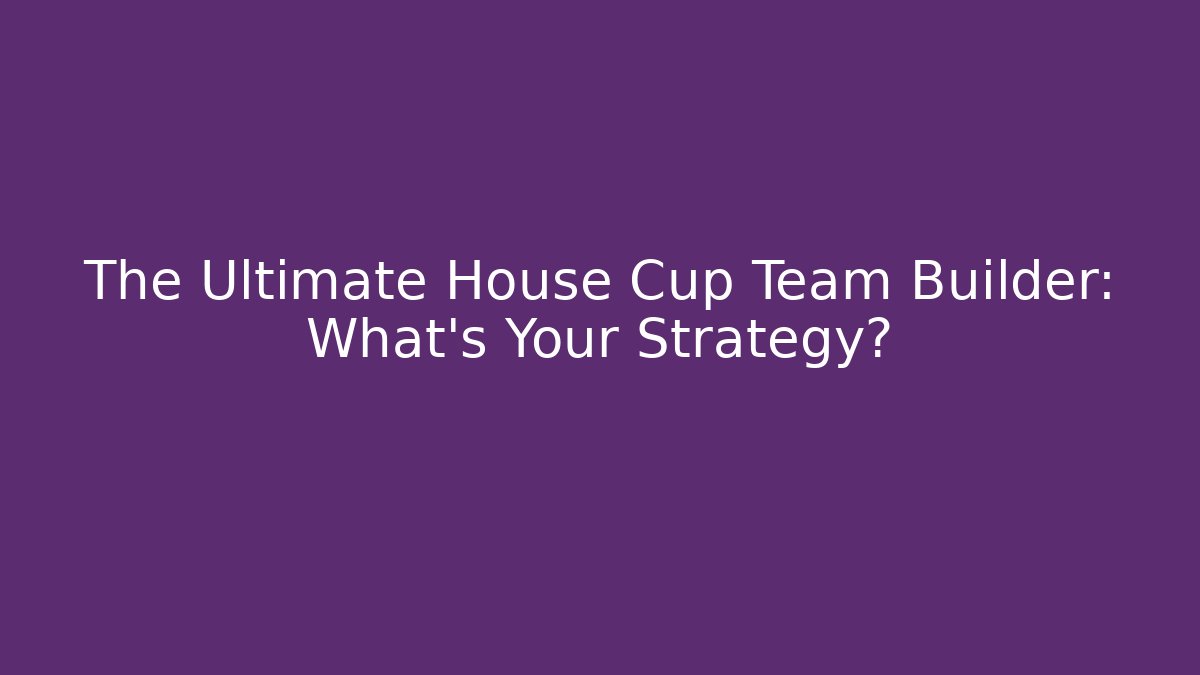 The Ultimate House Cup Team Builder: What's Your Strategy?